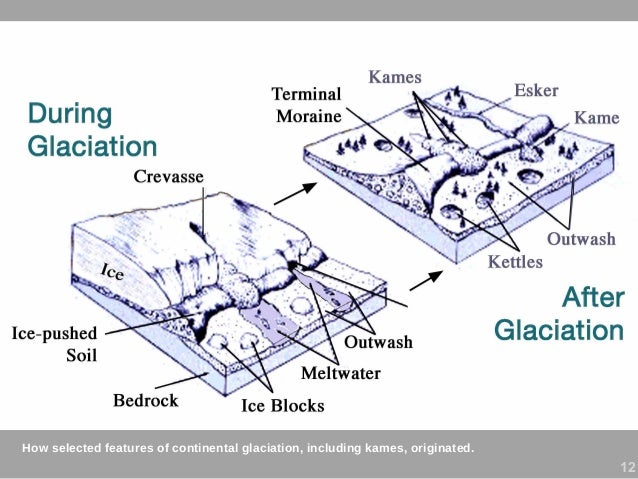 During Glaciation

Crevasse

Ice

Ice-pushed Soil

Bedrock

Ice Blocks

Meltwater

Outwash

Terminal Moraine

Kames

Esker

Kame

Outwash

Kettles

After Glaciation

How selected features of continental glaciation, including kames, originated.

12